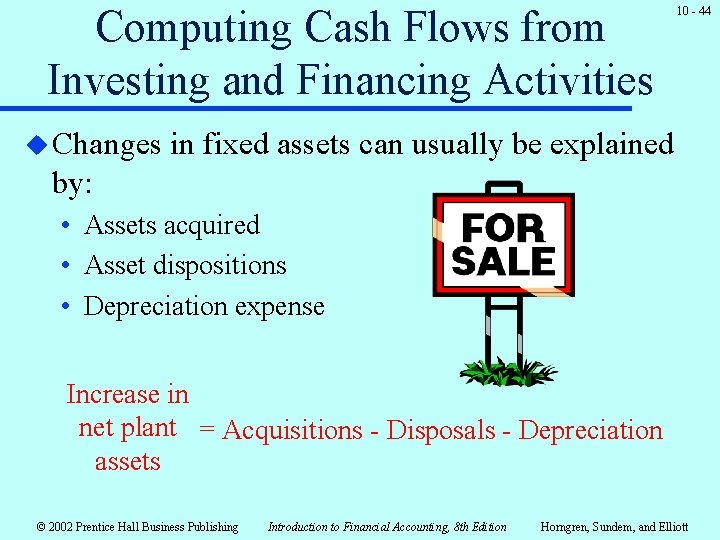 10 - 44

Computing Cash Flows from Investing and Financing Activities

Changes in fixed assets can usually be explained by:

• Assets acquired
• Asset dispositions
• Depreciation expense

FOR SALE

Increase in net plant assets = Acquisitions - Disposals - Depreciation

© 2002 Prentice Hall Business Publishing    Introduction to Financial Accounting, 8th Edition    Horngren, Sundem, and Elliott